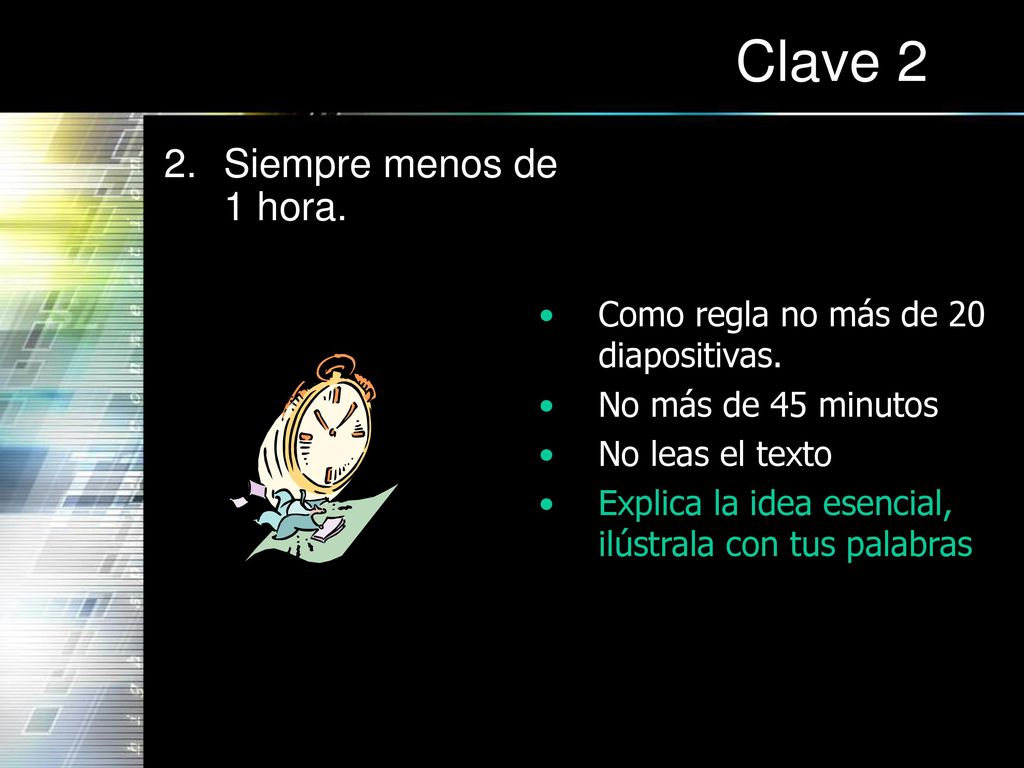 Clave 2

2. Siempre menos de 1 hora.

• Como regla no más de 20 diapositivas.
• No más de 45 minutos
• No leas el texto
• Explica la idea esencial, ilústrala con tus palabras